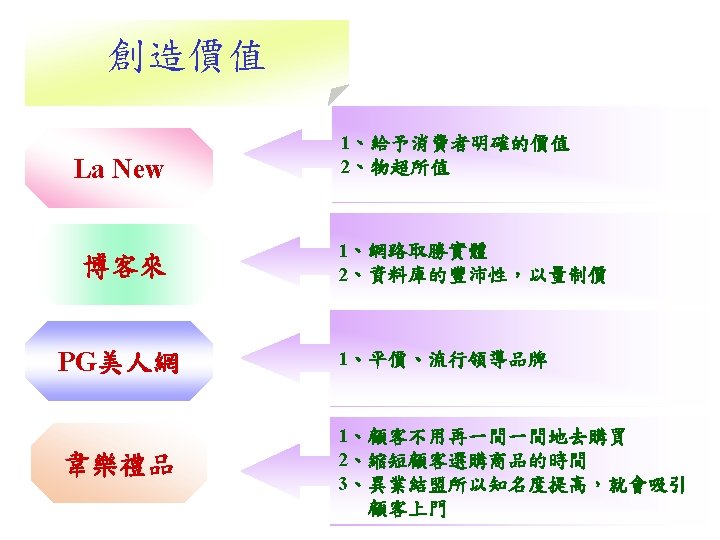 創造價值

La New

1、給予消費者明確的價值
2、物超所值

博客來

1、網路取勝實體
2、資料庫的豐沛性，以量制價

PG美人網

1、平價、流行領導品牌

韋樂禮品

1、顧客不用再一間一間地去購買
2、縮短顧客選購商品的時間
3、異業結盟所以知名度提高，就會吸引顧客上門